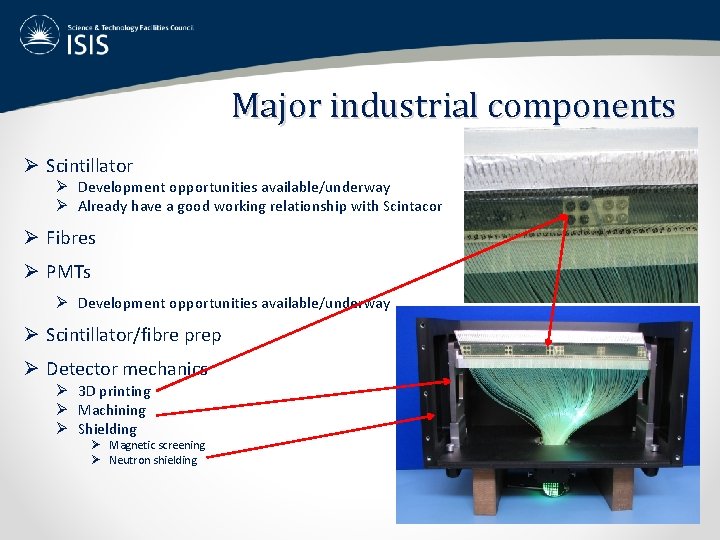 Science & Technology Facilities Council
ISIS

Major industrial components

➢ Scintillator
➢ Development opportunities available/underway
➢ Already have a good working relationship with Scintacor
➢ Fibres
➢ PMTs
➢ Development opportunities available/underway
➢ Scintillator/fibre prep
➢ Detector mechanics
➢ 3D printing
➢ Machining
➢ Shielding
➢ Magnetic screening
➢ Neutron shielding